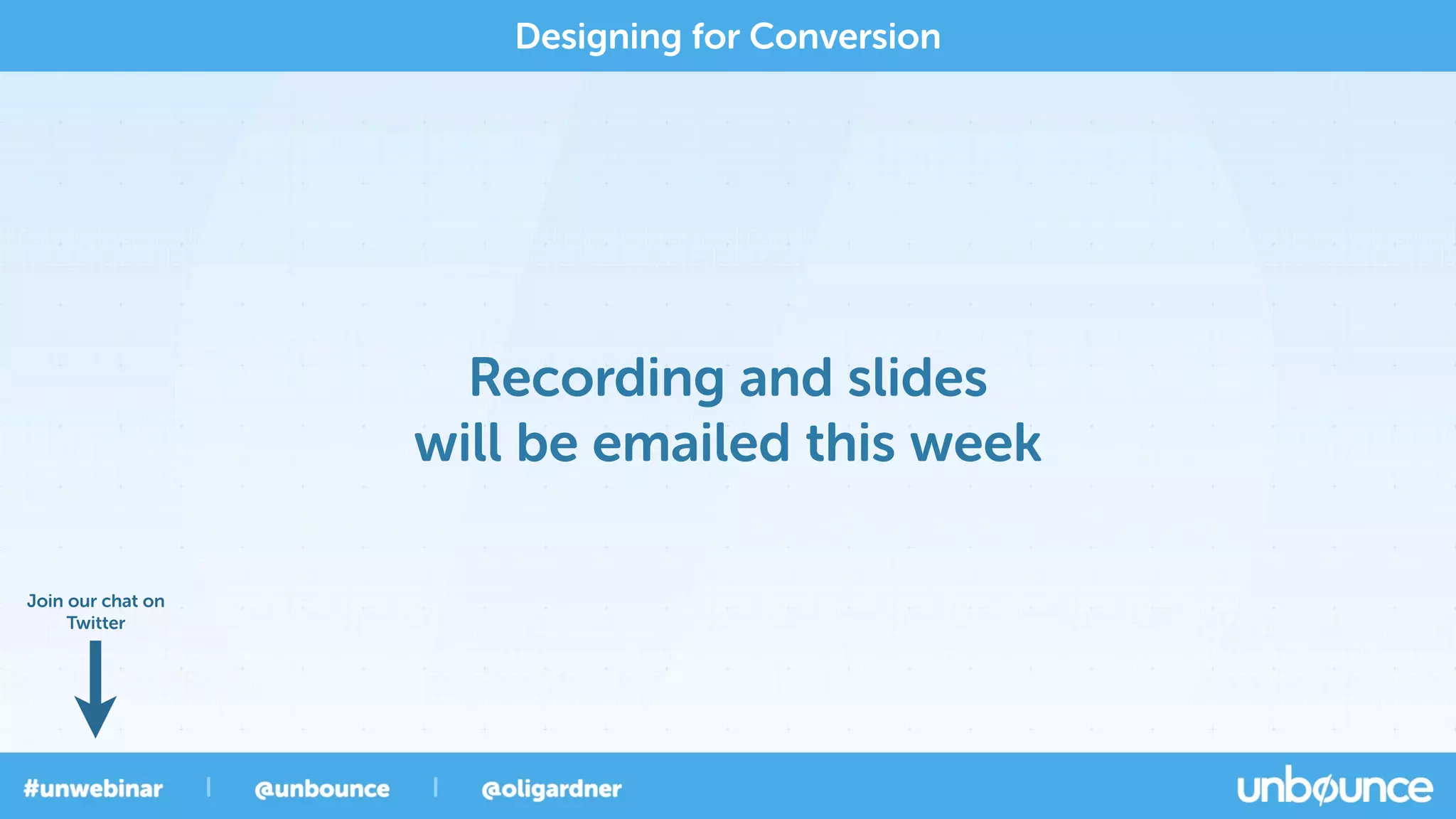 Designing for Conversion

Recording and slides
will be emailed this week

Join our chat on Twitter

#unwebinar | @unbounce | @oligardner

unbounce